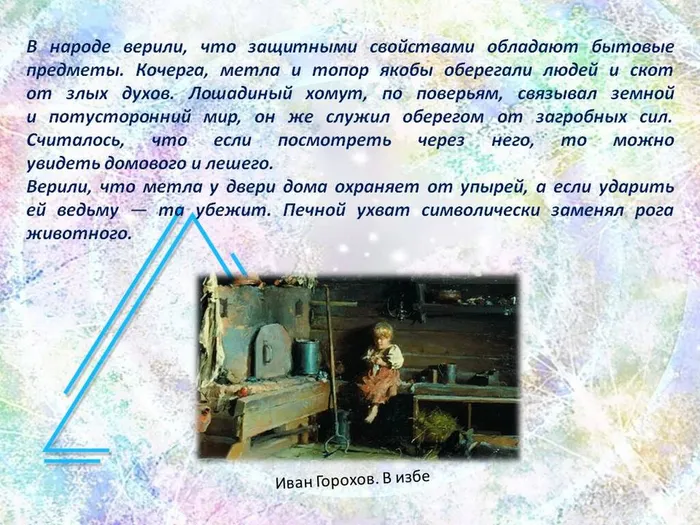 В народе верили, что защитными свойствами обладают бытовые предметы. Кочерга, метла и топор якобы оберегали людей и скот от злых духов. Лошадиный хомут, по поверьям, связывал земной и потусторонний мир, он же служил оберегом от загробных сил. Считалось, что если посмотреть через него, то можно увидеть домового и лешего.
Верили, что метла у двери дома охраняет от упырей, а если ударить ей ведьму — та убежит. Печной ухват символически заменял рога животного.

Иван Горохов. В избе